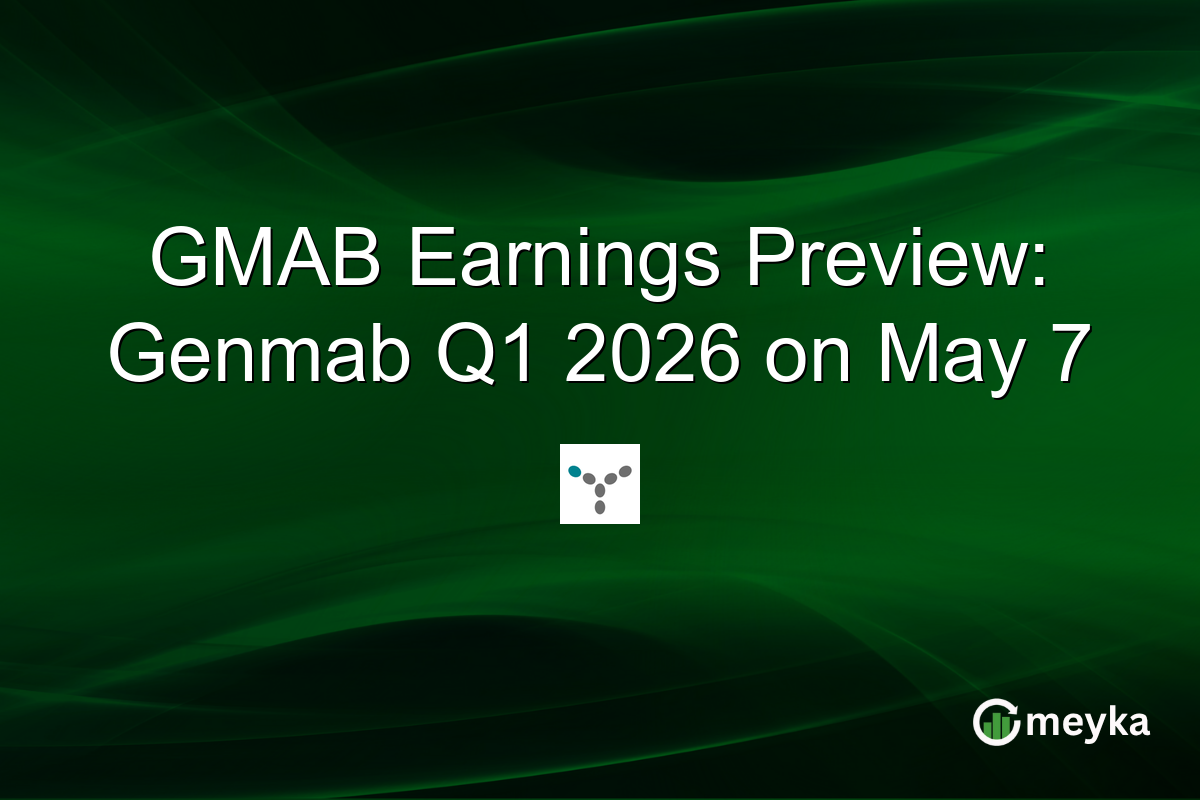 GMAB Earnings Preview: Genmab Q1 2026 on May 7

meyka